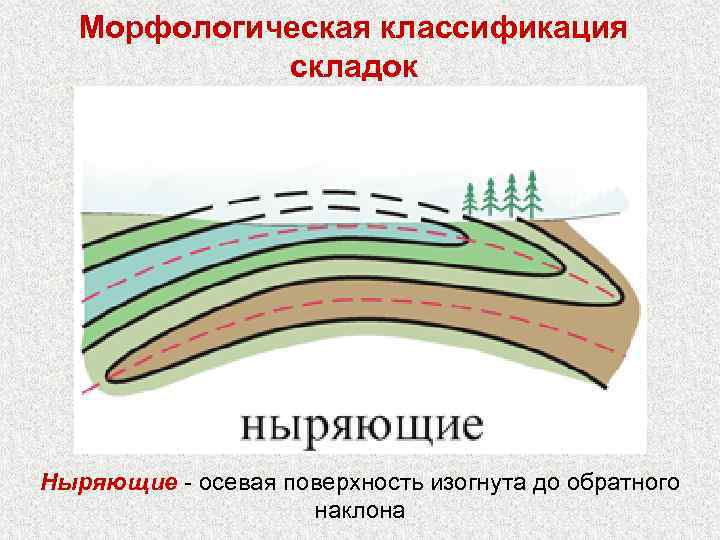 Морфологическая классификация складок

ныряющие

Ныряющие - осевая поверхность изогнута до обратного наклона